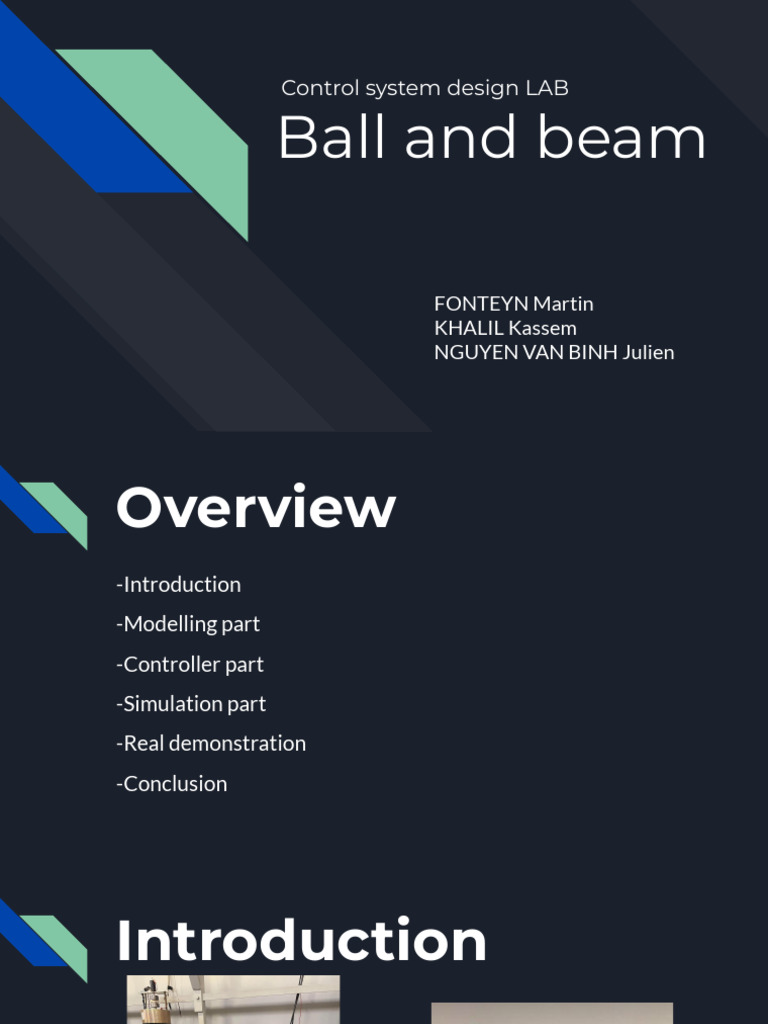 Control system design LAB
Ball and beam

FONTEYN Martin
KHALIL Kassem
NGUYEN VAN BINH Julien

Overview

-Introduction
-Modelling part
-Controller part
-Simulation part
-Real demonstration
-Conclusion

Introduction